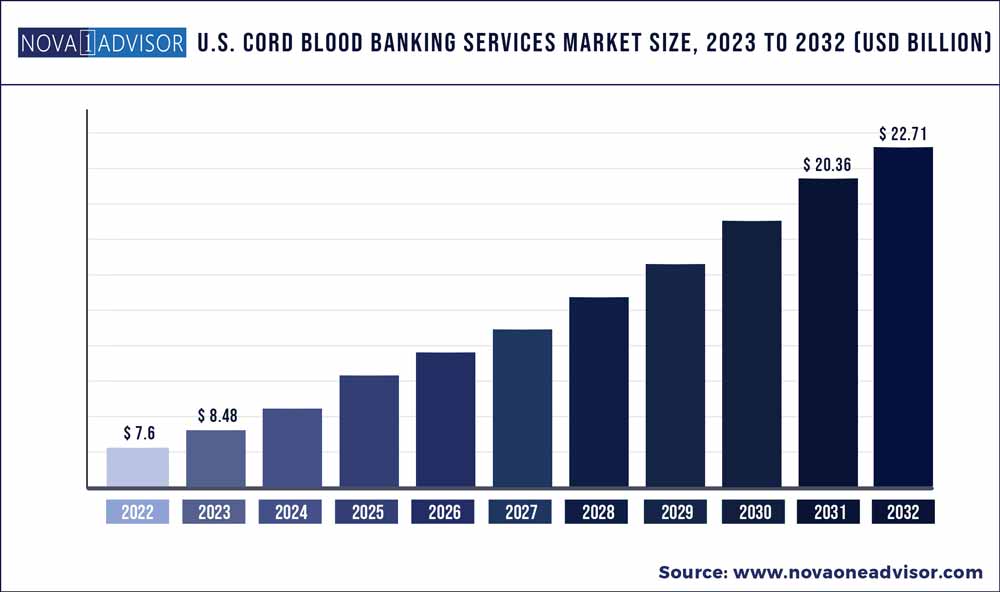 NOVA 1 ADVISOR U.S. CORD BLOOD BANKING SERVICES MARKET SIZE, 2023 TO 2032 (USD BILLION)

$ 7.6
$ 8.48
$ 20.36
$ 22.71

2022
2023
2024
2025
2026
2027
2028
2029
2030
2031
2032

Source: www.novaoneadvisor.com